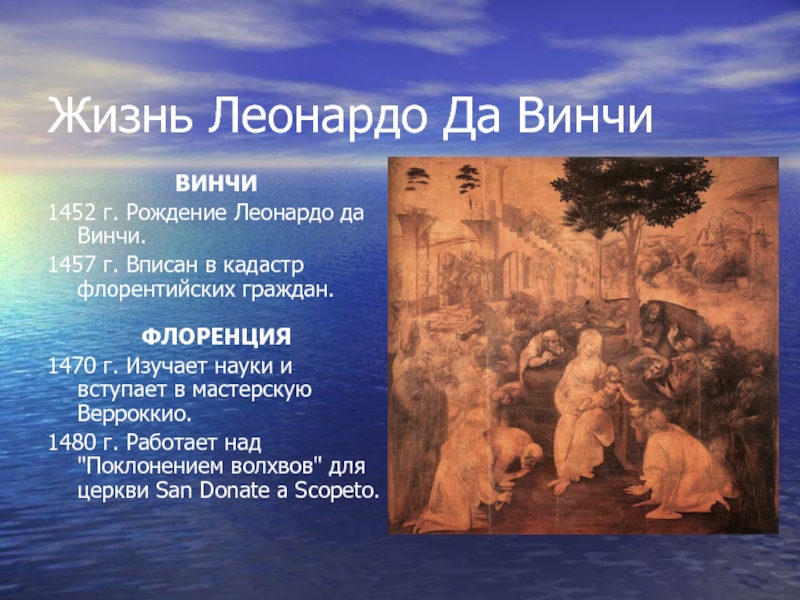 Жизнь Леонардо Да Винчи

ВИНЧИ

1452 г. Рождение Леонардо да Винчи.

1457 г. Вписан в кадастр флорентийских граждан.

ФЛОРЕНЦИЯ

1470 г. Изучает науки и вступает в мастерскую Верроккио.

1480 г. Работает над "Поклонением волхвов" для церкви San Donate a Scopeto.